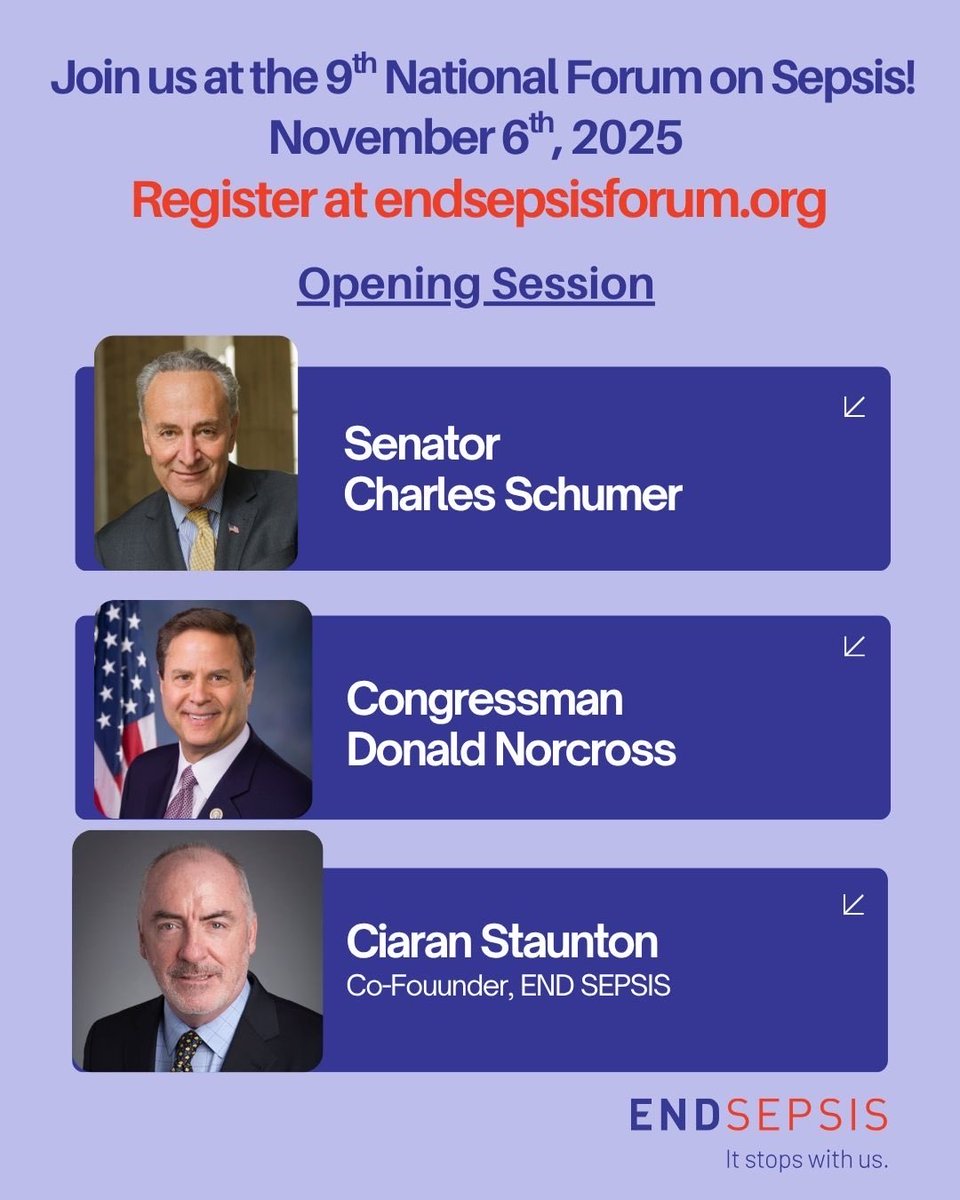 Join us at the 9$^{th}$ National Forum on Sepsis!
November 6$^{th}$, 2025
Register at endsepsisforum.org

Opening Session

Senator
Charles Schumer

Congressman
Donald Norcross

Ciaran Staunton
Co-Fouunder, END SEPSIS

ENDSEPSIS
It stops with us.